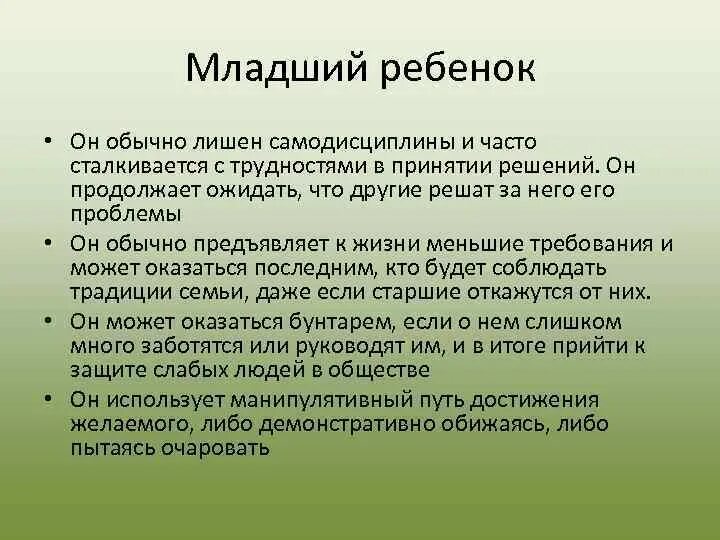 Младший ребенок

• Он обычно лишен самодисциплины и часто сталкивается с трудностями в принятии решений. Он продолжает ожидать, что другие решат за него его проблемы

• Он обычно предъявляет к жизни меньшие требования и может оказаться последним, кто будет соблюдать традиции семьи, даже если старшие откажутся от них.

• Он может оказаться бунтарем, если о нем слишком много заботятся или руководят им, и в итоге прийти к защите слабых людей в обществе

• Он использует манипулятивный путь достижения желаемого, либо демонстративно обижаясь, либо пытаясь очаровать